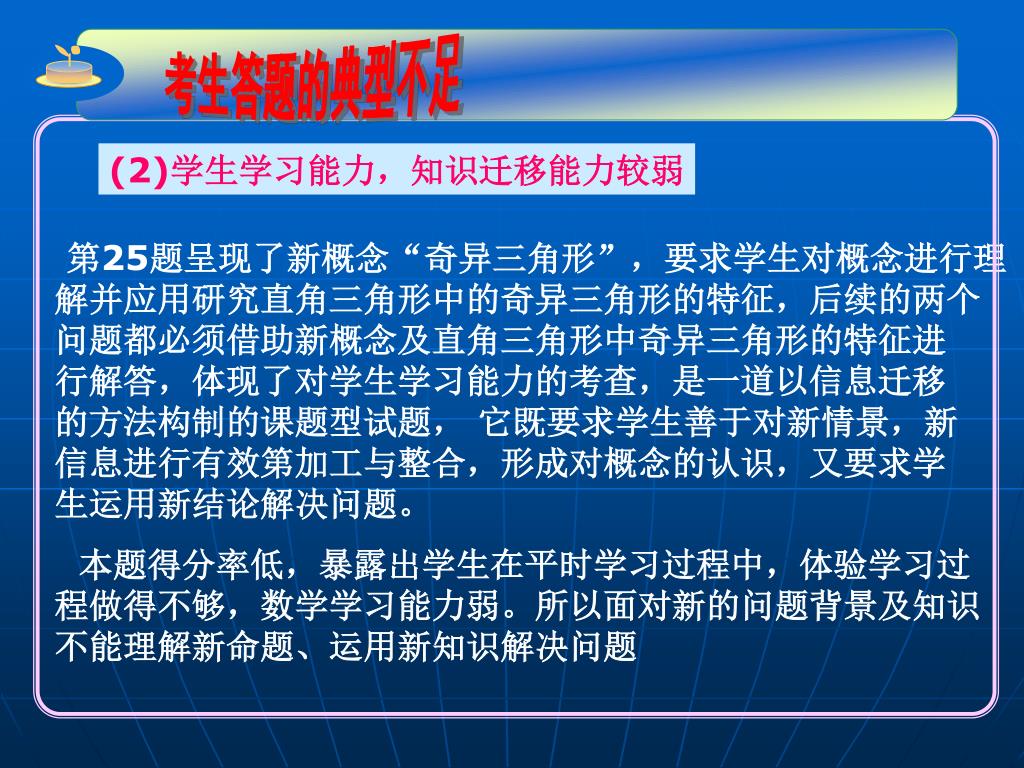 考生答题的典型不足

(2)学生学习能力，知识迁移能力较弱

第25题呈现了新概念“奇异三角形”，要求学生对概念进行理解并应用研究直角三角形中的奇异三角形的特征，后续的两个问题都必须借助新概念及直角三角形中奇异三角形的特征进行解答，体现了对学生学习能力的考查，是一道以信息迁移的方法构制的课题型试题， 它既要求学生善于对新情景，新信息进行有效第加工与整合，形成对概念的认识，又要求学生运用新结论解决问题。

本题得分率低，暴露出学生在平时学习过程中，体验学习过程做得不够，数学学习能力弱。所以面对新的问题背景及知识不能理解新命题、运用新知识解决问题